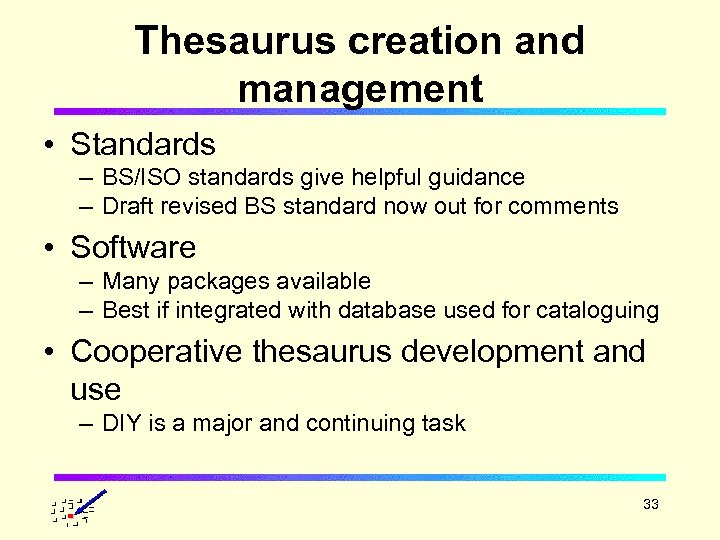 Thesaurus creation and management

• Standards
– BS/ISO standards give helpful guidance
– Draft revised BS standard now out for comments

• Software
– Many packages available
– Best if integrated with database used for cataloguing

• Cooperative thesaurus development and use
– DIY is a major and continuing task

33